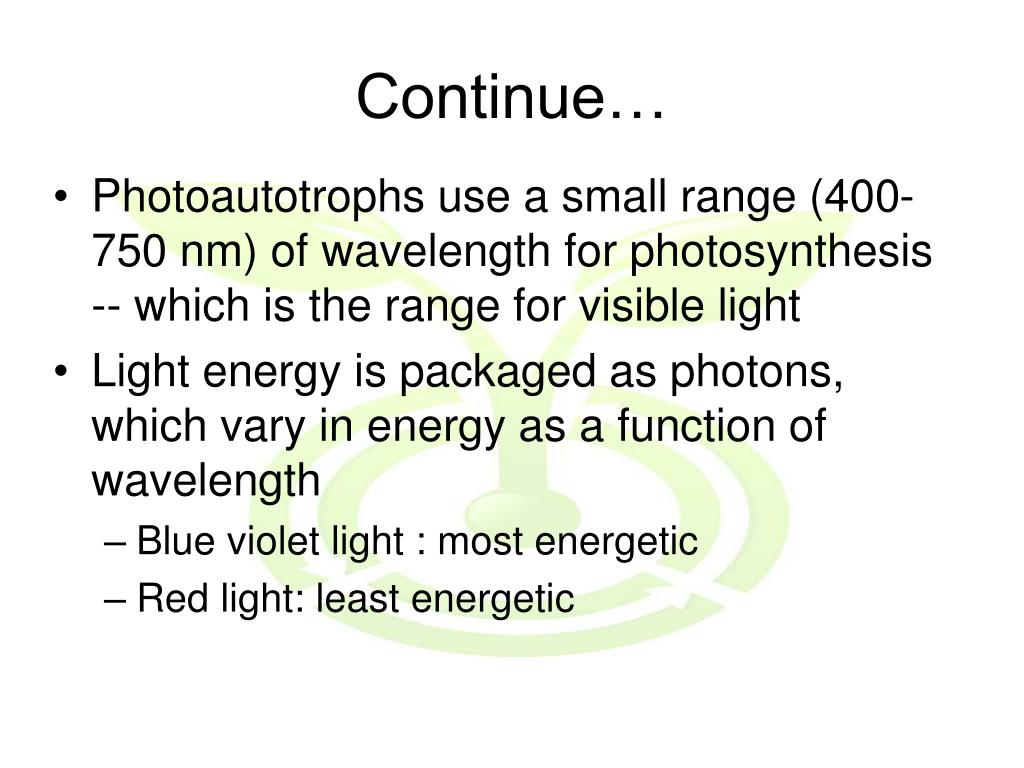 Continue…

• Photoautotrophs use a small range (400-750 nm) of wavelength for photosynthesis -- which is the range for visible light

• Light energy is packaged as photons, which vary in energy as a function of wavelength

– Blue violet light : most energetic

– Red light: least energetic